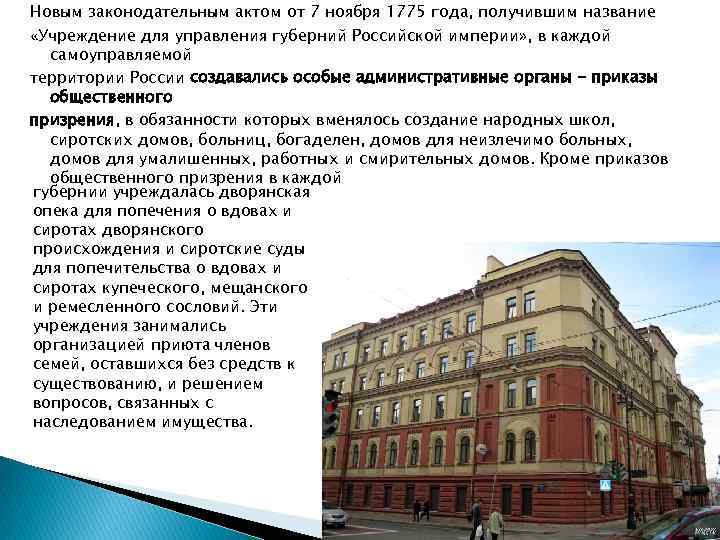 Новым законодательным актом от 7 ноября 1775 года, получившим название «Учреждение для управления губерний Российской империи», в каждой самоуправляемой территории России создавались особые административные органы – приказы общественного призрения, в обязанности которых вменялось создание народных школ, сиротских домов, больниц, богаделен, домов для неизлечимо больных, домов для умалишенных, работных и смирительных домов. Кроме приказов общественного призрения в каждой губернии учреждалась дворянская опека для попечения о вдовах и сиротах дворянского происхождения и сиротские суды для попечительства о вдовах и сиротах купеческого, мещанского и ремесленного сословий. Эти учреждения занимались организацией приюта членов семей, оставшихся без средств к существованию, и решением вопросов, связанных с наследованием имущества.